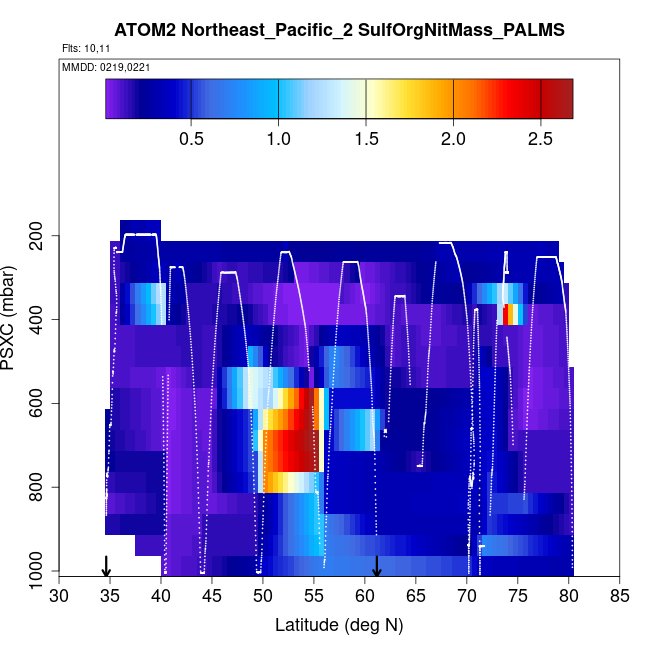 ATOM2 Northeast_Pacific_2 SulfOrgNitMass_PALMS

Flts: 10,11

MMDD: 0219,0221

0.5 1.0 1.5 2.0 2.5

PSXC (mbar)

200
400
600
800
1000

30 35 40 45 50 55 60 65 70 75 80 85

Latitude (deg N)